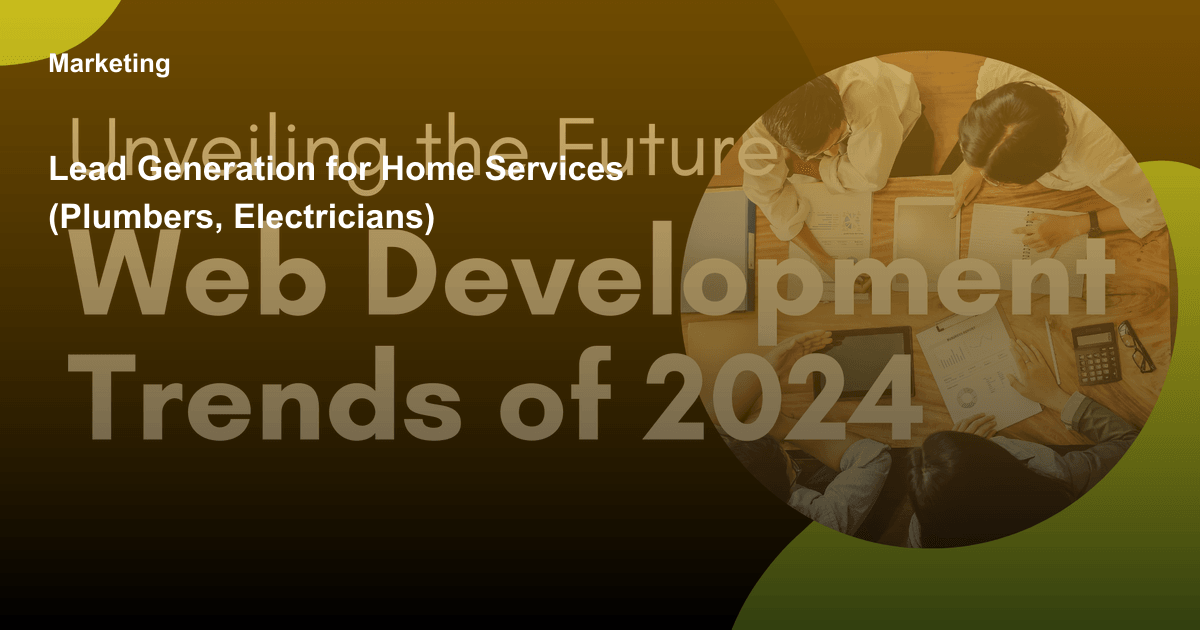 Marketing

Unveiling the Future

Lead Generation for Home Services (Plumbers, Electricians)

Web Development Trends of 2024